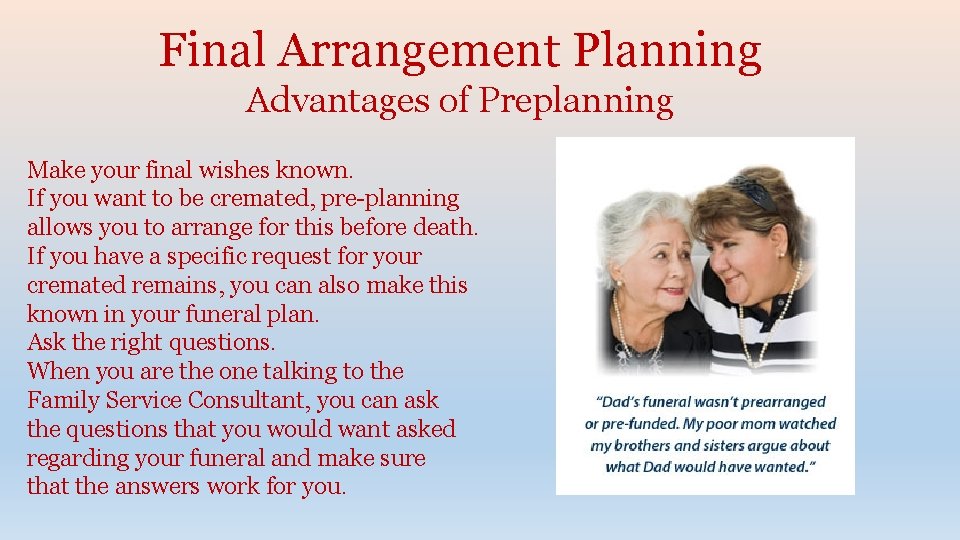 Final Arrangement Planning
Advantages of Preplanning

Make your final wishes known.
If you want to be cremated, pre-planning allows you to arrange for this before death. If you have a specific request for your cremated remains, you can also make this known in your funeral plan.
Ask the right questions.
When you are the one talking to the Family Service Consultant, you can ask the questions that you would want asked regarding your funeral and make sure that the answers work for you.

"Dad's funeral wasn't prearranged or pre-funded. My poor mom watched my brothers and sisters argue about what Dad would have wanted."